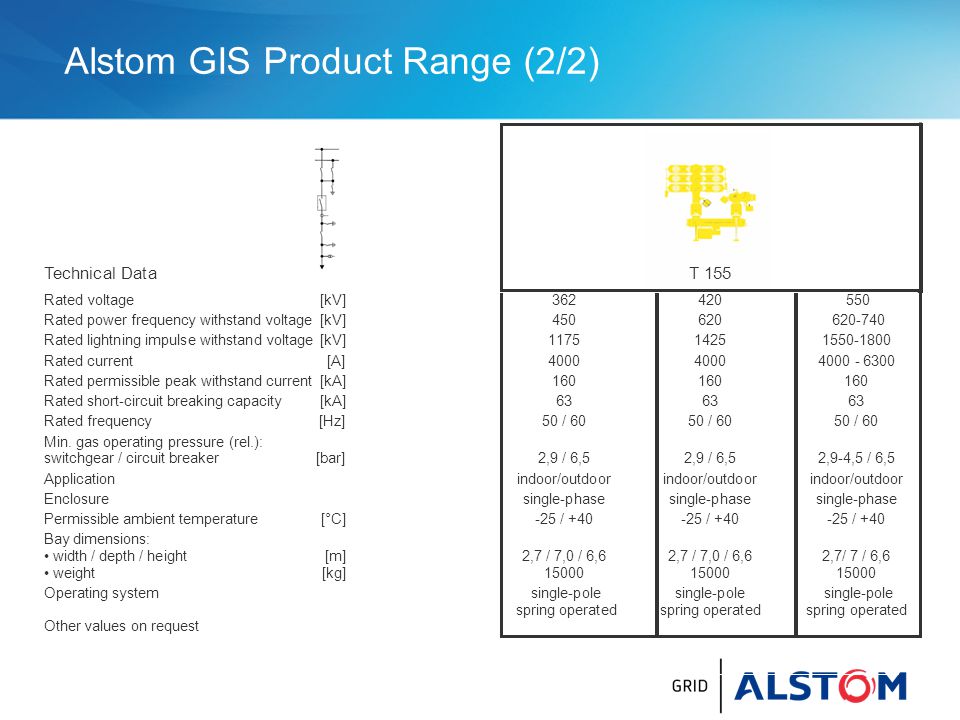 Alstom GIS Product Range (2/2)

| Technical Data | | T 155 | | |
|---|---|---|---|---|
| Rated voltage | [kV] | 362 | 420 | 550 |
| Rated power frequency withstand voltage | [kV] | 450 | 620 | 620-740 |
| Rated lightning impulse withstand voltage | [kV] | 1175 | 1425 | 1550-1800 |
| Rated current | [A] | 4000 | 4000 | 4000 - 6300 |
| Rated permissible peak withstand current | [kA] | 160 | 160 | 160 |
| Rated short-circuit breaking capacity | [kA] | 63 | 63 | 63 |
| Rated frequency | [Hz] | 50 / 60 | 50 / 60 | 50 / 60 |
| Min. gas operating pressure (rel.): switchgear / circuit breaker | [bar] | 2,9 / 6,5 | 2,9 / 6,5 | 2,9-4,5 / 6,5 |
| Application | | indoor/outdoor | indoor/outdoor | indoor/outdoor |
| Enclosure | | single-phase | single-phase | single-phase |
| Permissible ambient temperature | [°C] | -25 / +40 | -25 / +40 | -25 / +40 |
| Bay dimensions: • width / depth / height | [m] | 2,7 / 7,0 / 6,6 | 2,7 / 7,0 / 6,6 | 2,7/ 7 / 6,6 |
| • weight | [kg] | 15000 | 15000 | 15000 |
| Operating system | | single-pole spring operated | single-pole spring operated | single-pole spring operated |

Other values on request

GRID ALSTOM